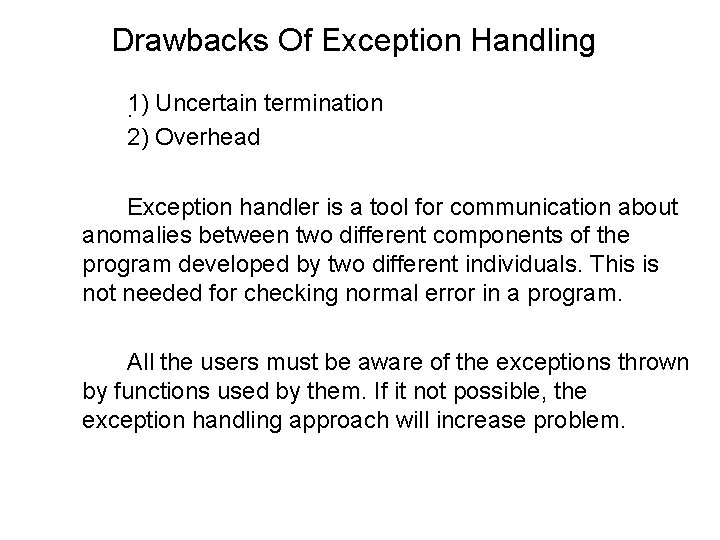 Drawbacks Of Exception Handling

1) Uncertain termination
2) Overhead

Exception handler is a tool for communication about anomalies between two different components of the program developed by two different individuals. This is not needed for checking normal error in a program.

All the users must be aware of the exceptions thrown by functions used by them. If it not possible, the exception handling approach will increase problem.